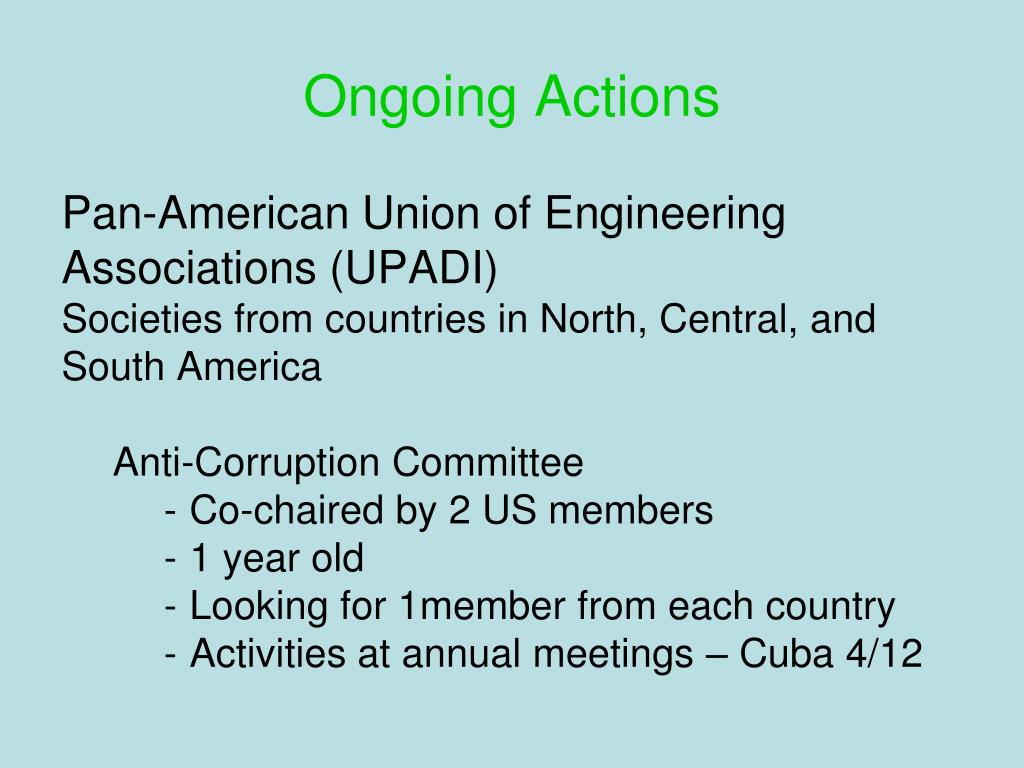 Ongoing Actions

Pan-American Union of Engineering Associations (UPADI)
Societies from countries in North, Central, and South America

Anti-Corruption Committee
- Co-chaired by 2 US members
- 1 year old
- Looking for 1member from each country
- Activities at annual meetings – Cuba 4/12